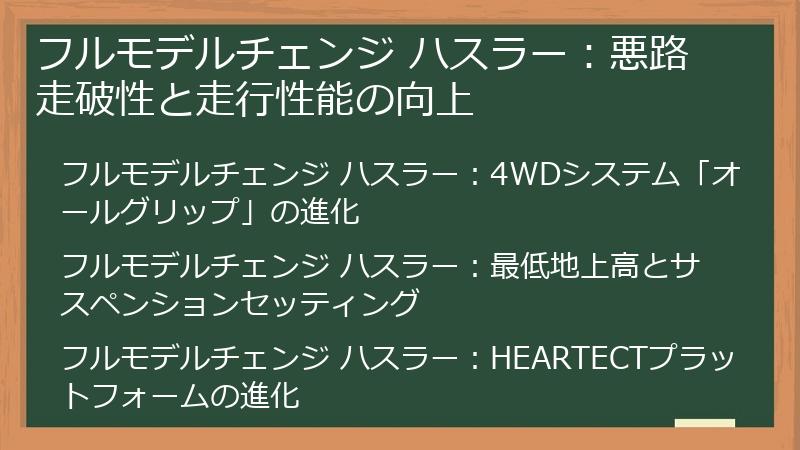 フルモデルチェンジ ハスラー：悪路走破性と走行性能の向上

フルモデルチェンジ ハスラー：4WDシステム「オールグリップ」の進化

フルモデルチェンジ ハスラー：最低地上高とサスペンションセッティング

フルモデルチェンジ ハスラー：HEARTECTプラットフォームの進化